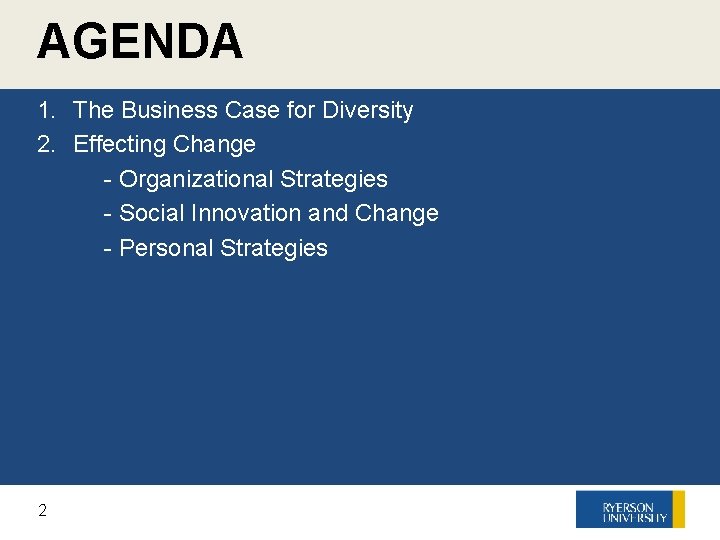 AGENDA

1. The Business Case for Diversity
2. Effecting Change
- Organizational Strategies
- Social Innovation and Change
- Personal Strategies

2

RYERSON UNIVERSITY